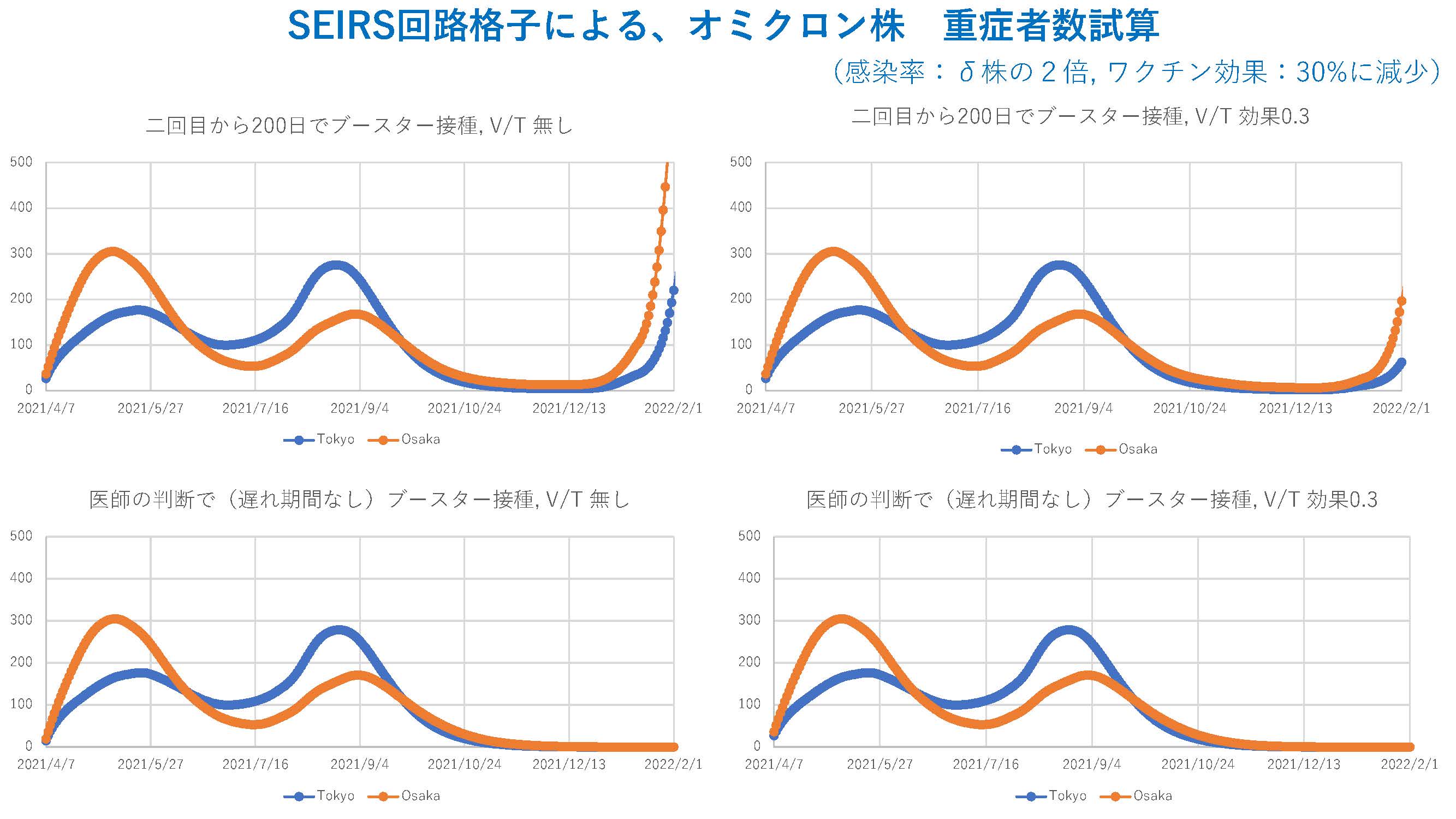 SEIRS回路格子による、オミクロン株　重症者数試算

（感染率：δ株の２倍, ワクチン効果：30%に減少）

二回目から200日でブースター接種, V/T 無し

500
400
300
200
100
0

2021/4/7　2021/5/27　2021/7/16　2021/9/4　2021/10/24　2021/12/13　2022/2/1

Tokyo　Osaka

二回目から200日でブースター接種, V/T 効果0.3

500
400
300
200
100
0

2021/4/7　2021/5/27　2021/7/16　2021/9/4　2021/10/24　2021/12/13　2022/2/1

Tokyo　Osaka

医師の判断で（遅れ期間なし）ブースター接種, V/T 無し

500
400
300
200
100
0

2021/4/7　2021/5/27　2021/7/16　2021/9/4　2021/10/24　2021/12/13　2022/2/1

Tokyo　Osaka

医師の判断で（遅れ期間なし）ブースター接種, V/T 効果0.3

500
400
300
200
100
0

2021/4/7　2021/5/27　2021/7/16　2021/9/4　2021/10/24　2021/12/13　2022/2/1

Tokyo　Osaka